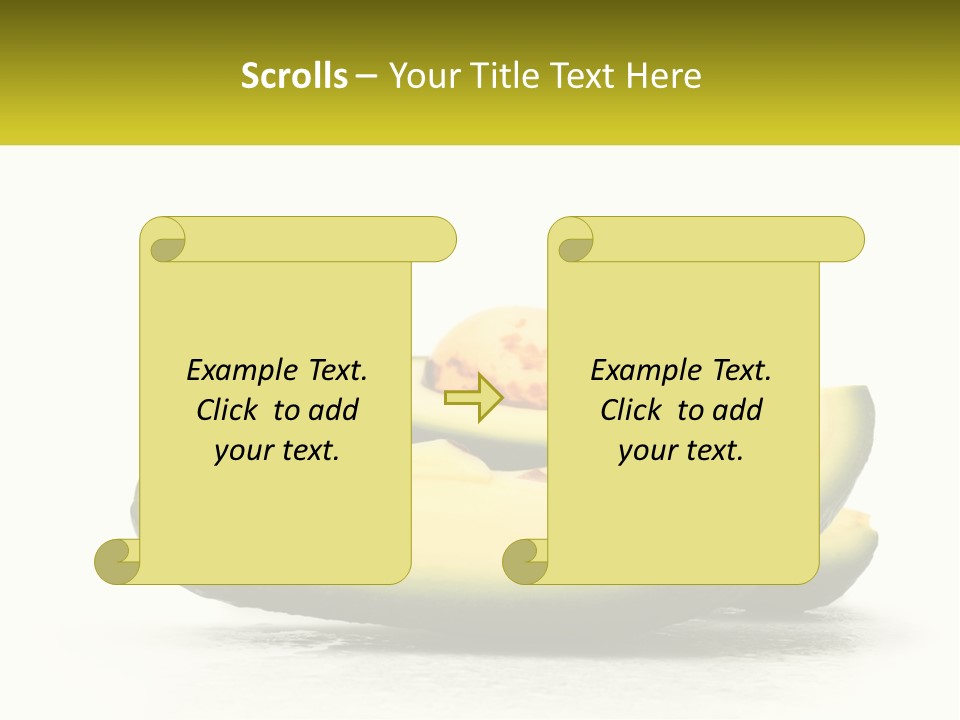 Scrolls – Your Title Text Here

Example Text. Click to add your text.

Example Text. Click to add your text.